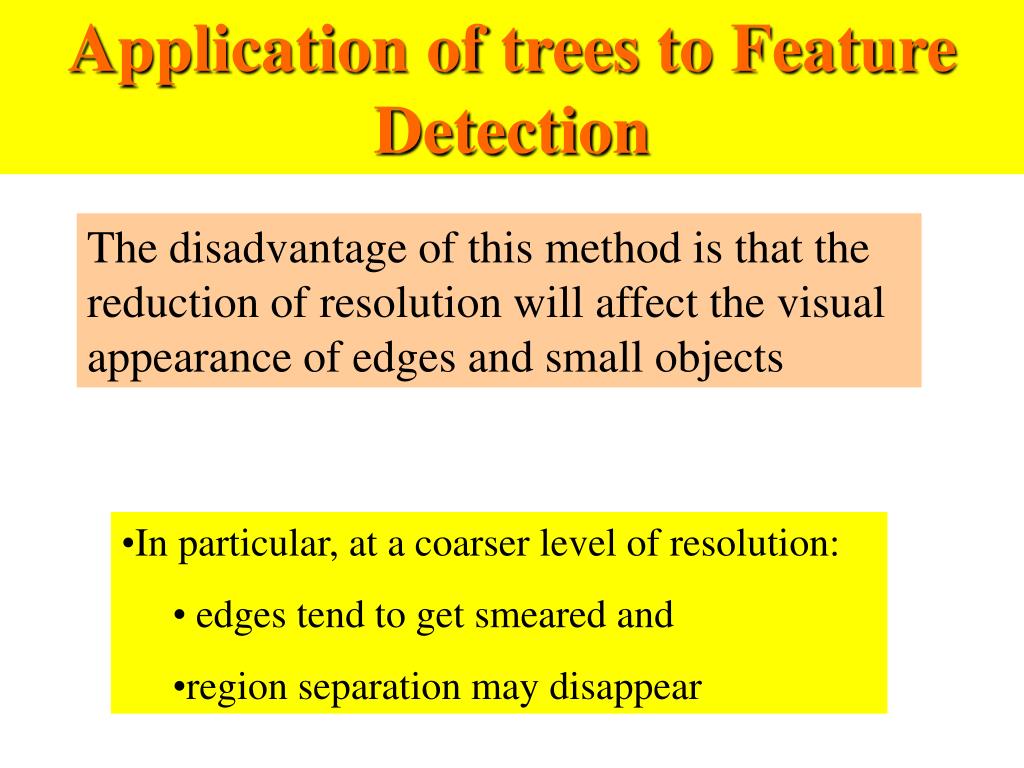 Application of trees to Feature Detection

The disadvantage of this method is that the reduction of resolution will affect the visual appearance of edges and small objects

•In particular, at a coarser level of resolution:

• edges tend to get smeared and

•region separation may disappear